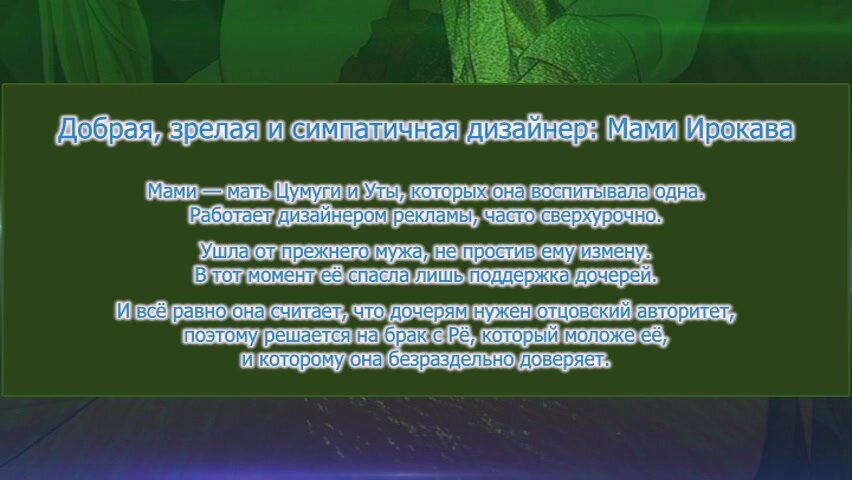 Добрая, зрелая и симпатичная дизайнер: Мами Ирокава

Мами — мать Цумуги и Уты, которых она воспитывала одна. Работает дизайнером рекламы, часто сверхурочно.

Ушла от прежнего мужа, не простив ему измену. В тот момент её спасла лишь поддержка дочерей.

И всё равно она считает, что дочерям нужен отцовский авторитет, поэтому решается на брак с Рё, который моложе её, и которому она безраздельно доверяет.